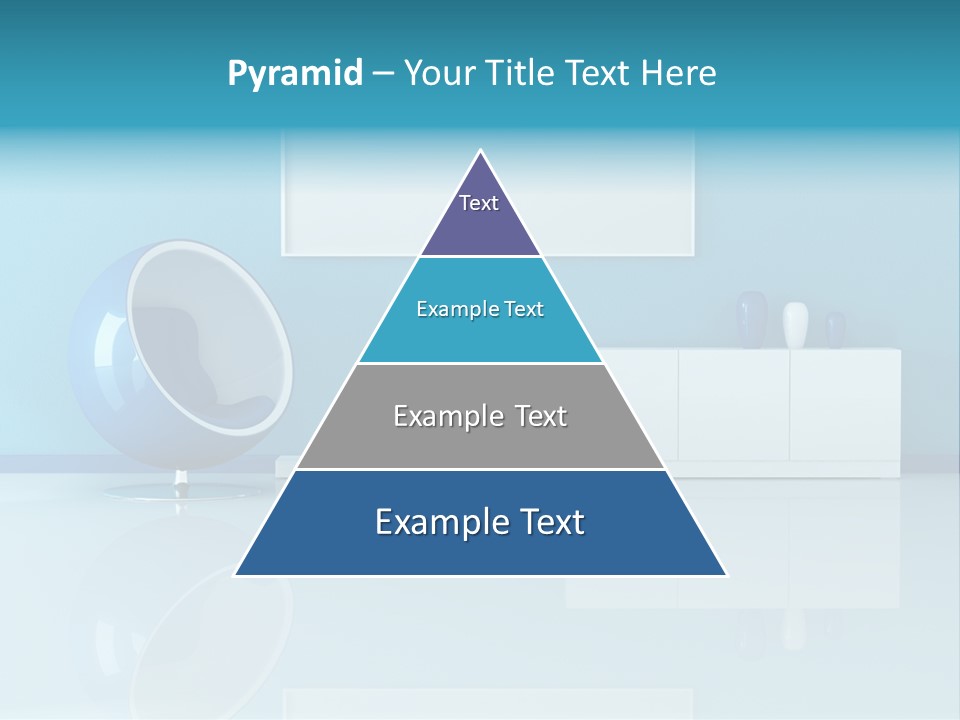 Pyramid – Your Title Text Here

Text

Example Text

Example Text

Example Text